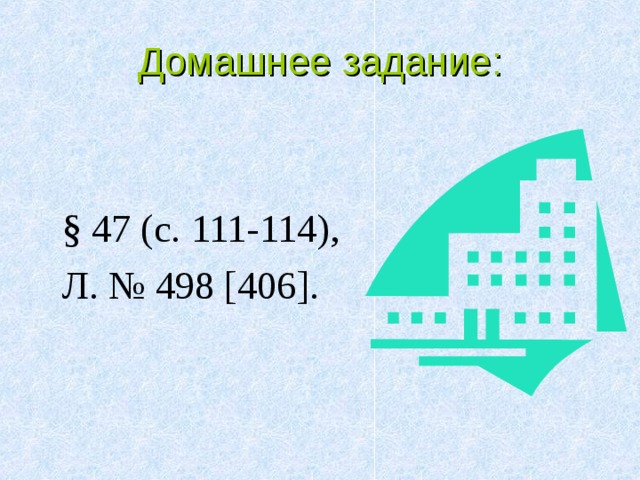 Домашнее задание:

§ 47 (с. 111-114),

Л. № 498 [406].